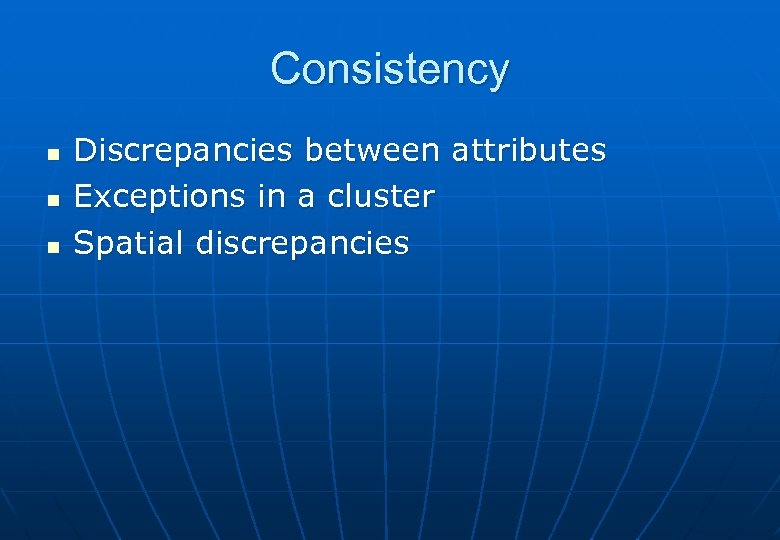 Consistency

- Discrepancies between attributes
- Exceptions in a cluster
- Spatial discrepancies